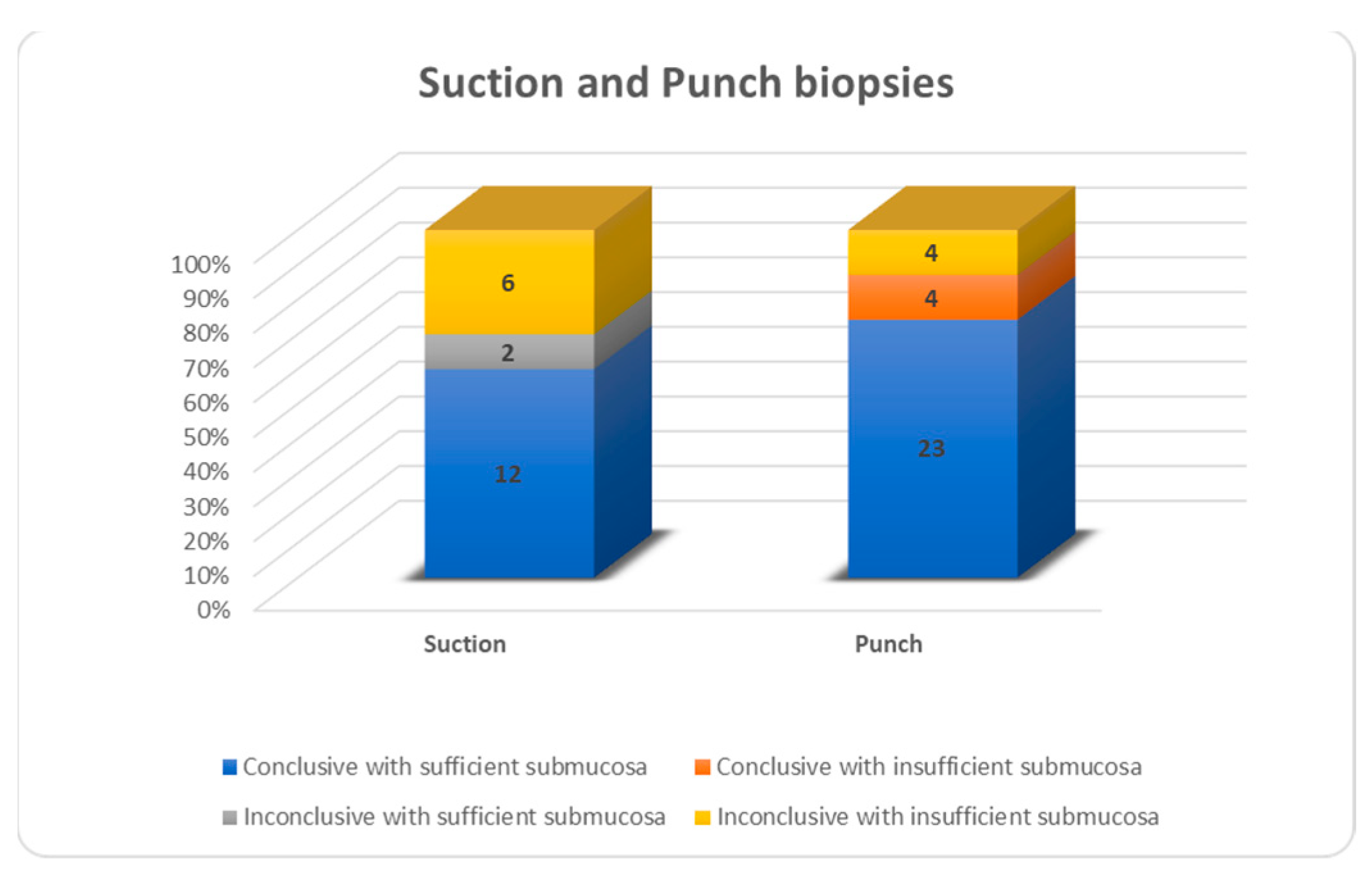 Suction and Punch biopsies

100%
90%
80%
70%
60%
50%
40%
30%
20%
10%
0%

6
2
12

4
4
23

Suction
Punch

Conclusive with sufficient submucosa
Conclusive with insufficient submucosa
Inconclusive with sufficient submucosa
Inconclusive with insufficient submucosa